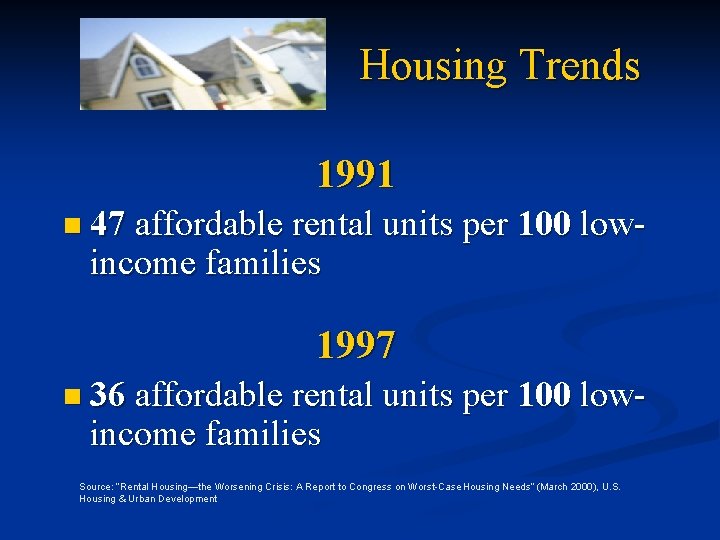 Housing Trends

1991

47 affordable rental units per 100 low-income families

1997

36 affordable rental units per 100 low-income families

Source: "Rental Housing—the Worsening Crisis: A Report to Congress on Worst-Case Housing Needs" (March 2000), U.S. Housing & Urban Development